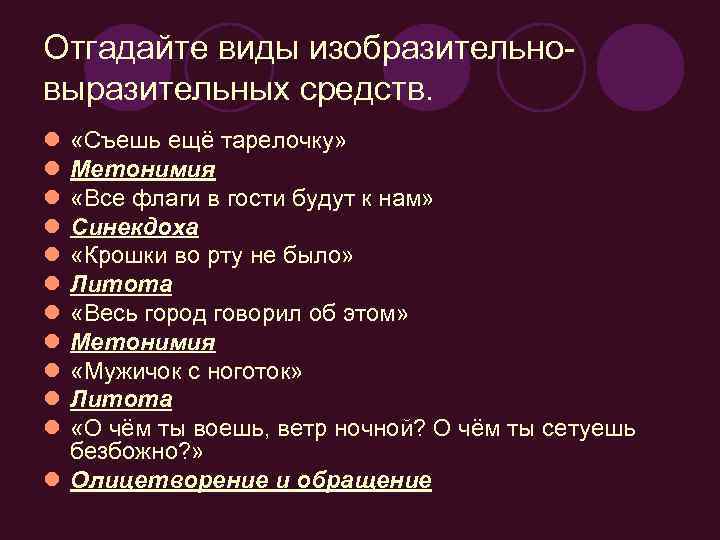 Отгадайте виды изобразительно-выразительных средств.

- «Съешь ещё тарелочку»
- Метонимия
- «Все флаги в гости будут к нам»
- Синекдоха
- «Крошки во рту не было»
- Литота
- «Весь город говорил об этом»
- Метонимия
- «Мужичок с ноготок»
- Литота
- «О чём ты воешь, ветр ночной? О чём ты сетуешь безбожно?»
- Олицетворение и обращение